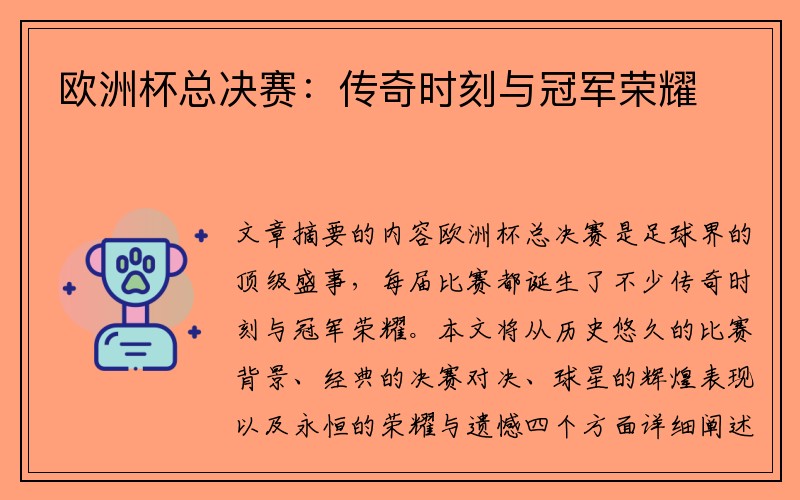 欧洲杯总决赛：传奇时刻与冠军荣耀

文章摘要的内容欧洲杯总决赛是足球界的顶级盛事，每届比赛都诞生了不少传奇时刻与冠军荣耀。本文将从历史悠久的比赛背景、经典的决赛对决、球星的辉煌表现以及永恒的荣耀与遗憾四个方面详细阐述